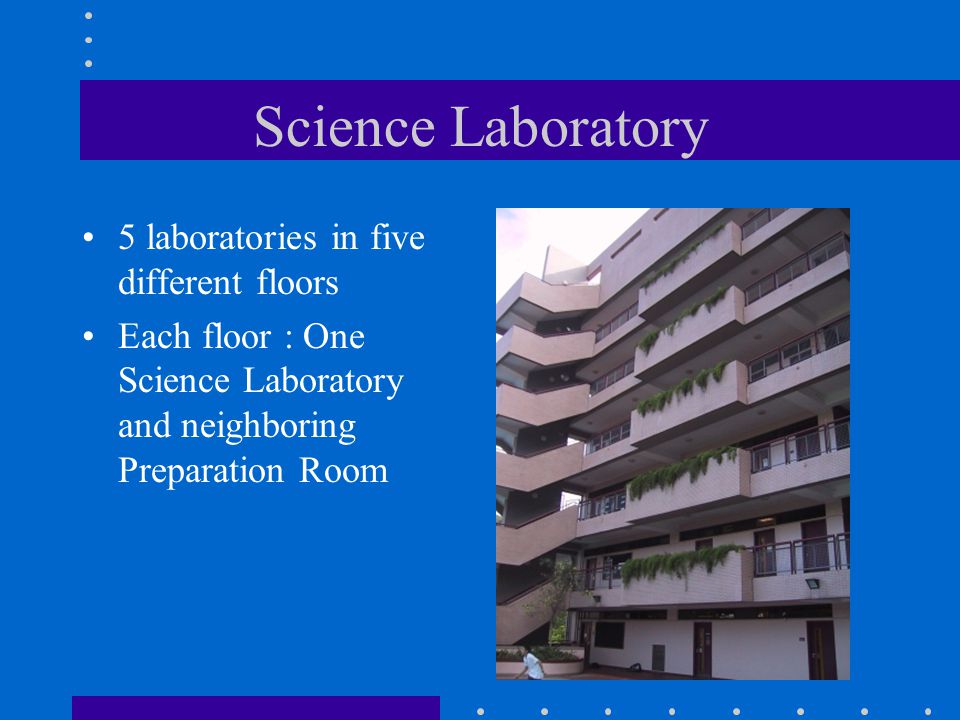 Science Laboratory

• 5 laboratories in five different floors
• Each floor : One Science Laboratory and neighboring Preparation Room